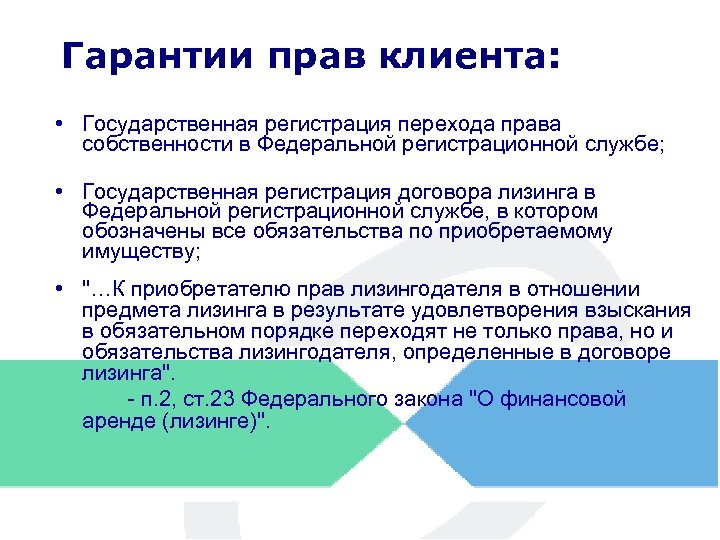 Гарантии прав клиента:

• Государственная регистрация перехода права собственности в Федеральной регистрационной службе;

• Государственная регистрация договора лизинга в Федеральной регистрационной службе, в котором обозначены все обязательства по приобретаемому имуществу;

• "...К приобретателю прав лизингодателя в отношении предмета лизинга в результате удовлетворения взыскания в обязательном порядке переходят не только права, но и обязательства лизингодателя, определенные в договоре лизинга".

- п.2, ст.23 Федерального закона "О финансовой аренде (лизинге)".